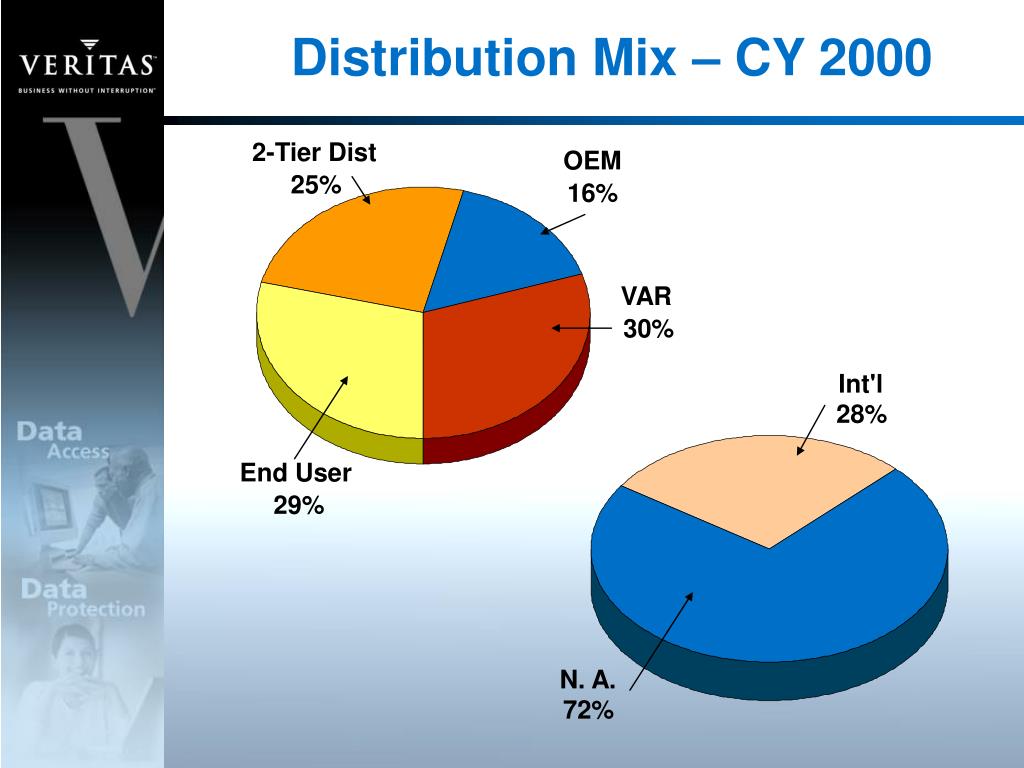 VERITAS
BUSINESS WITHOUT INTERRUPTION

Distribution Mix – CY 2000

Data
Access

Data
Protection

2-Tier Dist
25%

OEM
16%

VAR
30%

End User
29%

Int'l
28%

N. A.
72%